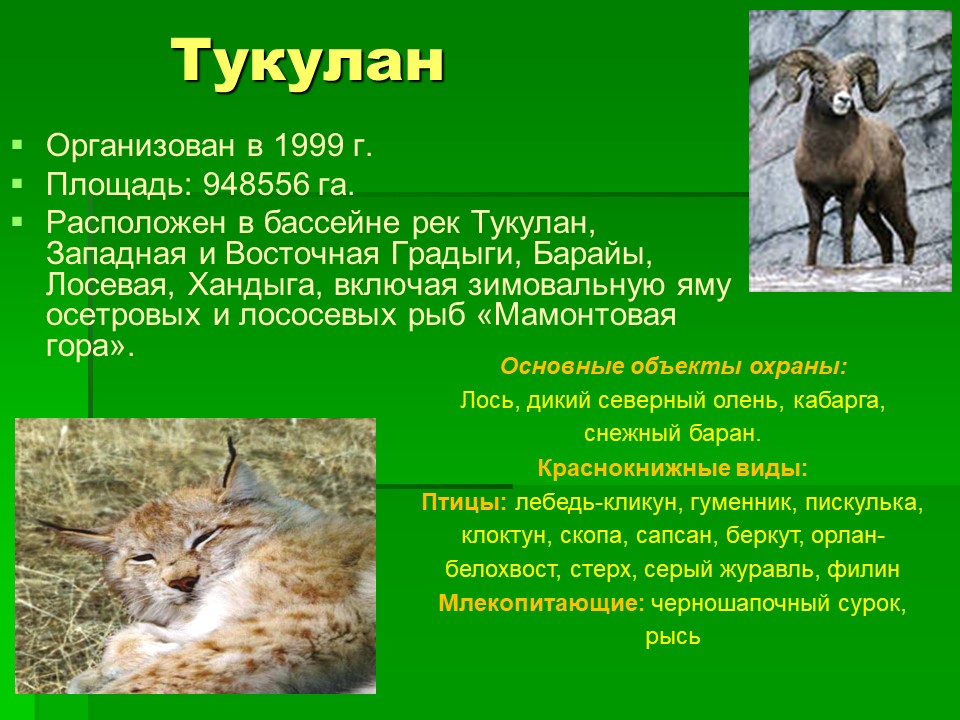 Тукулан

Организован в 1999 г.

Площадь: 948556 га.

Расположен в бассейне рек Тукулан, Западная и Восточная Градыги, Барайы, Лосевая, Хандыга, включая зимовальную яму осетровых и лососевых рыб «Мамонтовая гора».

Основные объекты охраны:
Лось, дикий северный олень, кабарга, снежный баран.
Краснокнижные виды:
Птицы: лебедь-кликун, гуменник, пискулька, клоктун, скопа, сапсан, беркут, орлан-белохвост, стерх, серый журавль, филин
Млекопитающие: черношапочный сурок, рысь